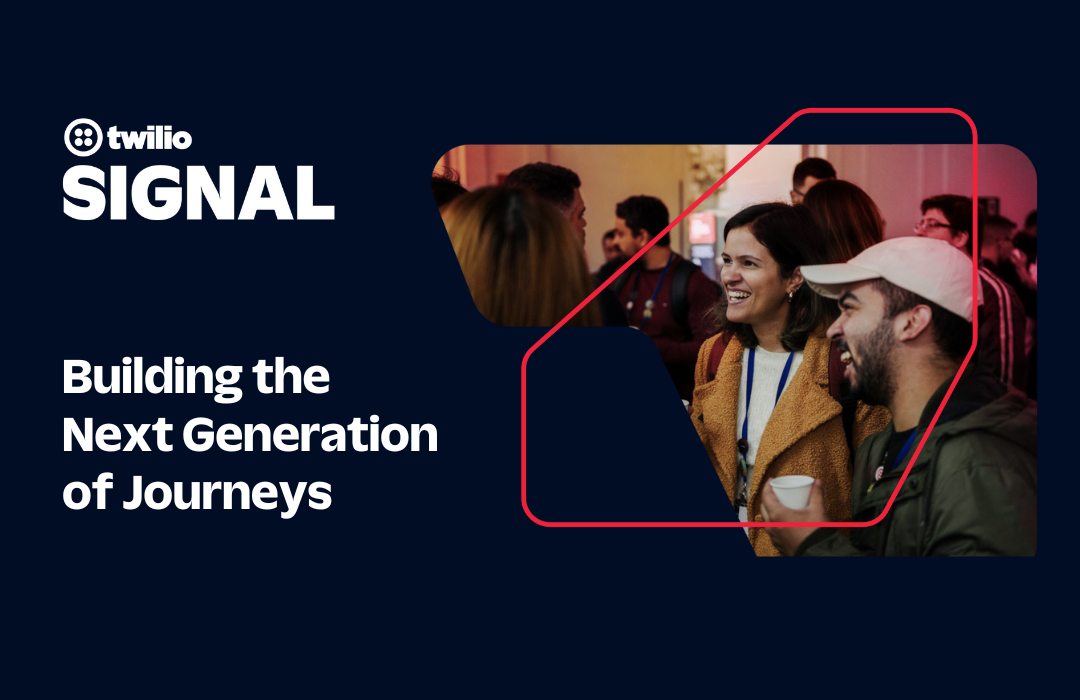 twilio
SIGNAL

Building the Next Generation of Journeys